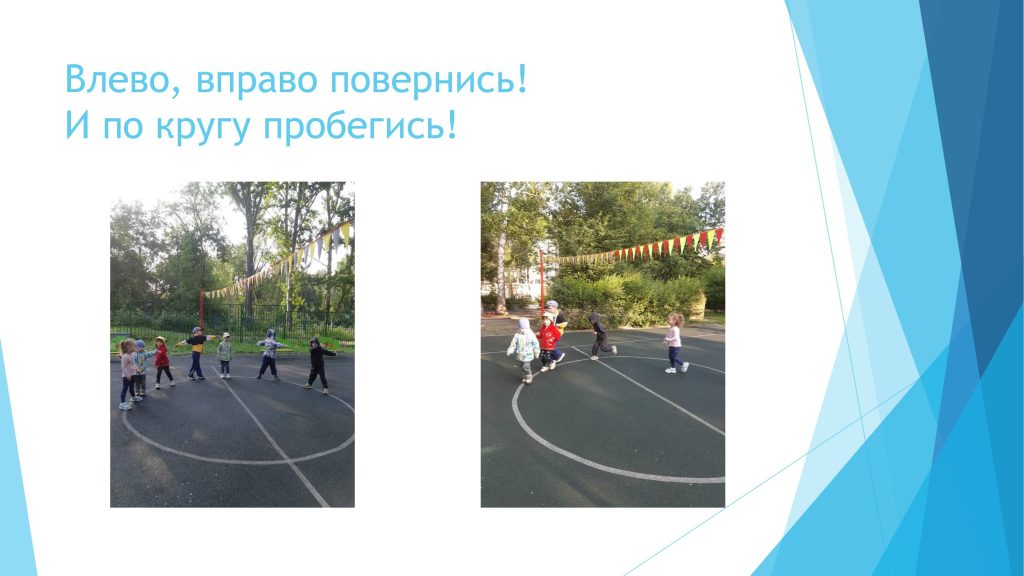 Влево, вправо повернись!
И по кругу пробегись!